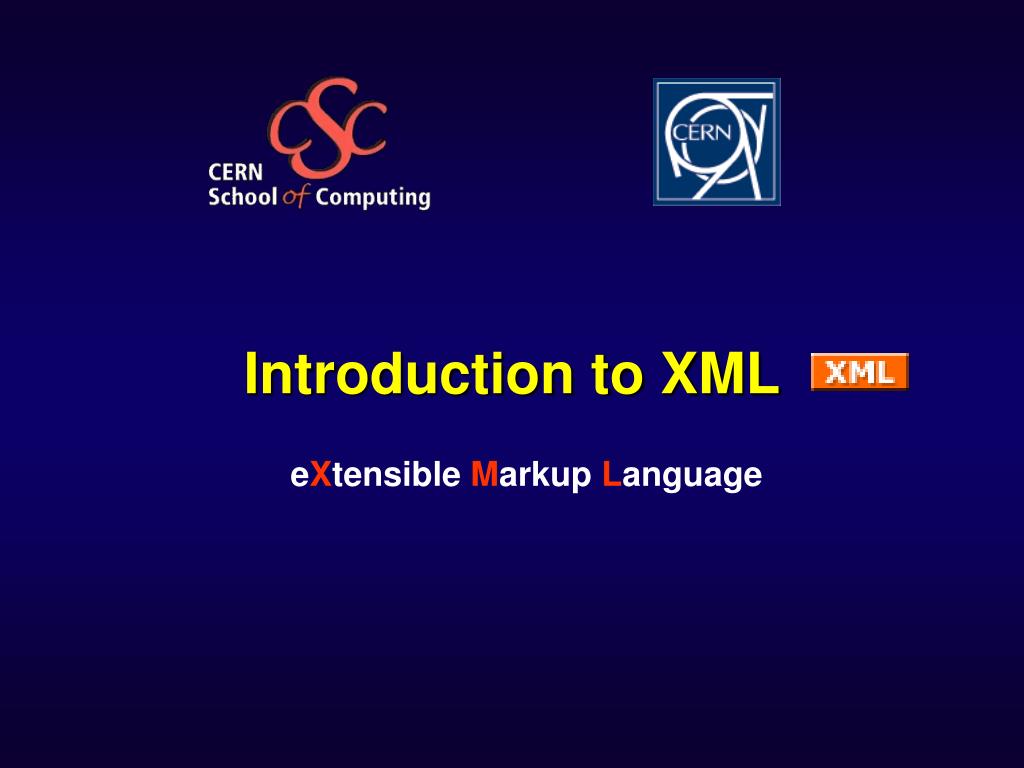 CSC
CERN
School of Computing

CERN

Introduction to XML

XML

eXtensible Markup Language